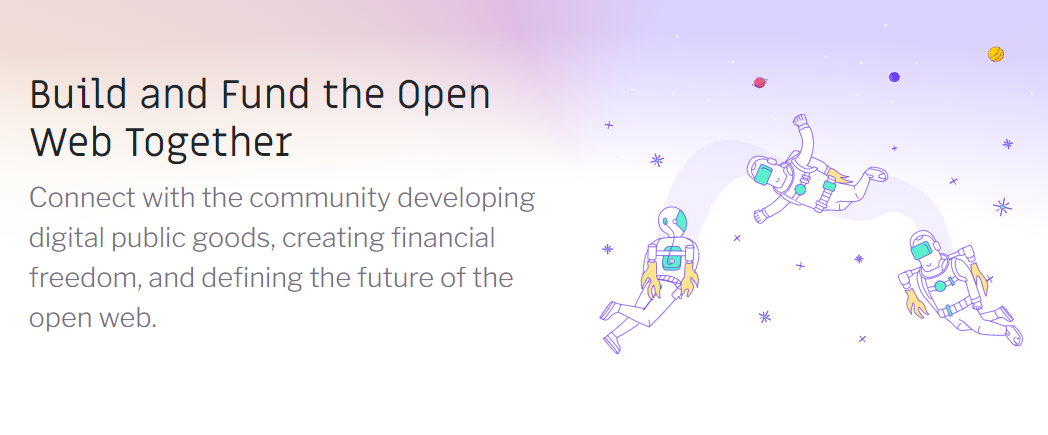 Build and Fund the Open Web Together

Connect with the community developing digital public goods, creating financial freedom, and defining the future of the open web.